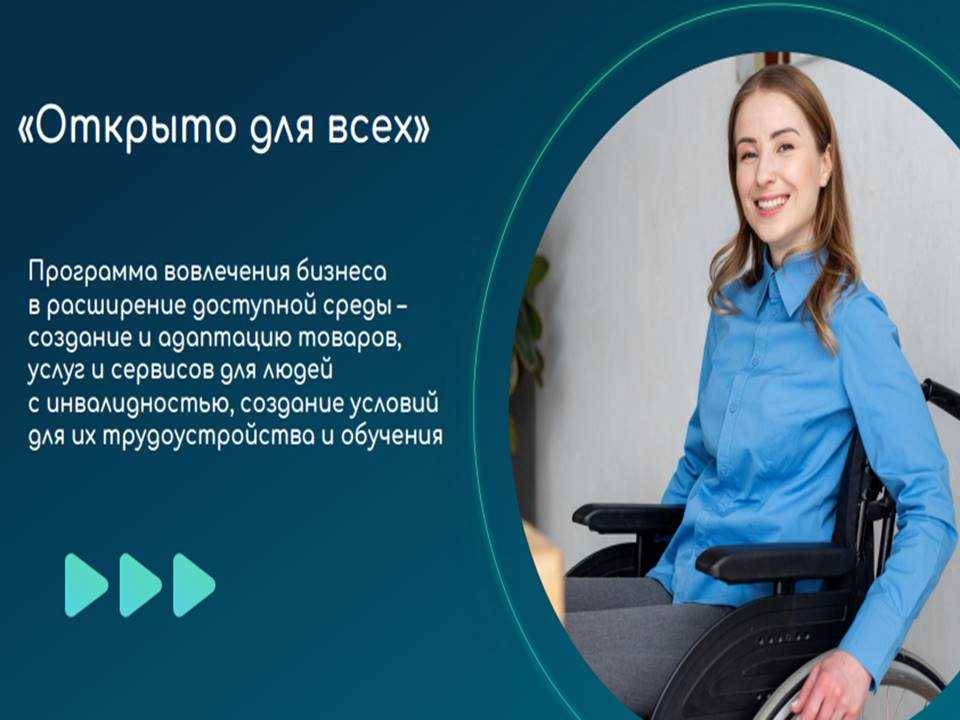 «Открыто для всех»

Программа вовлечения бизнеса в расширение доступной среды – создание и адаптацию товаров, услуг и сервисов для людей с инвалидностью, создание условий для их трудоустройства и обучения